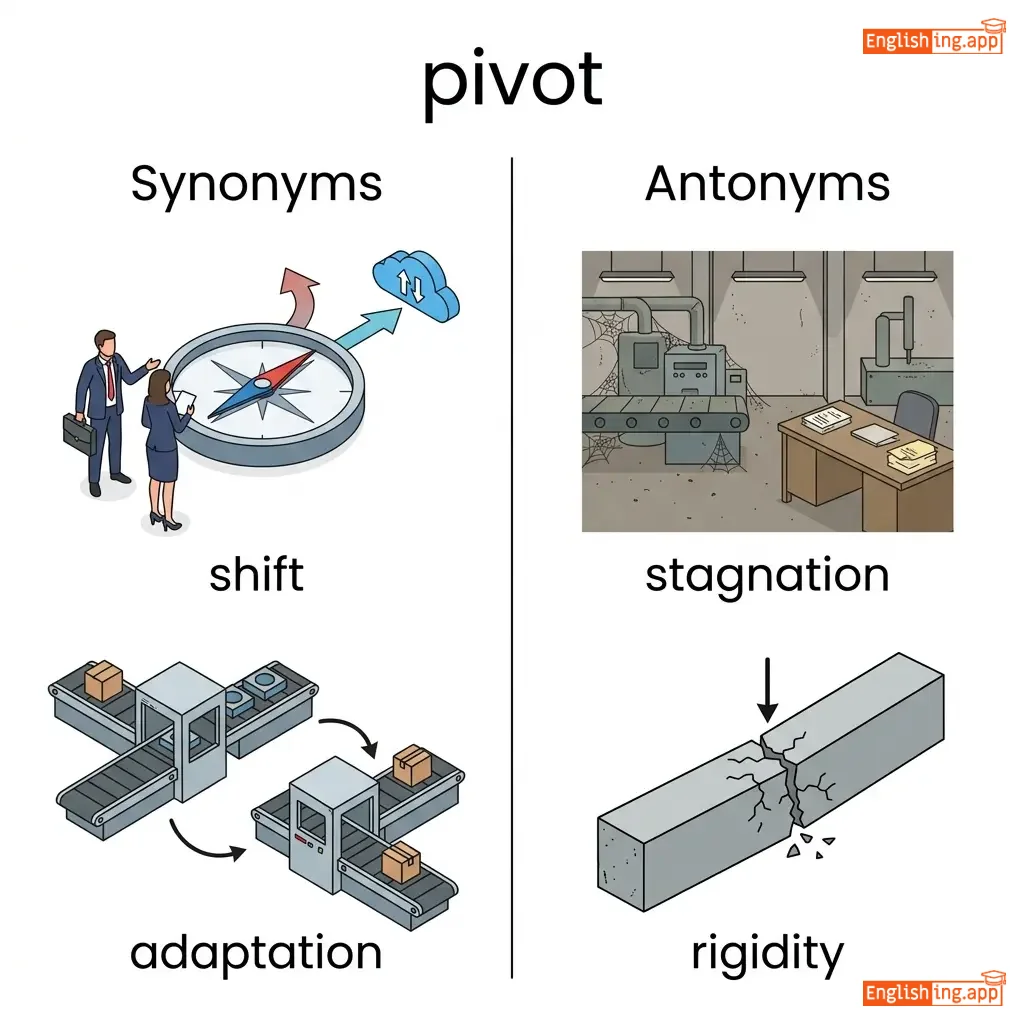 Englishing.app

pivot

Synonyms

shift

adaptation

Antonyms

stagnation

rigidity

Englishing.app